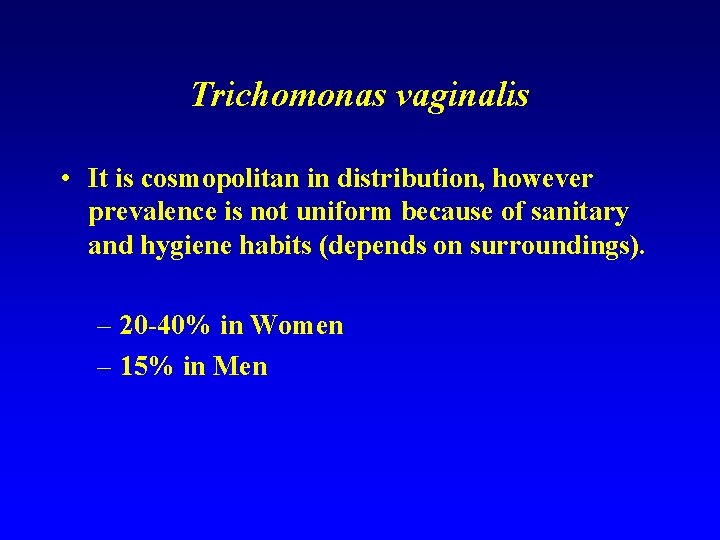 Trichomonas vaginalis

• It is cosmopolitan in distribution, however prevalence is not uniform because of sanitary and hygiene habits (depends on surroundings).

– 20-40% in Women
– 15% in Men